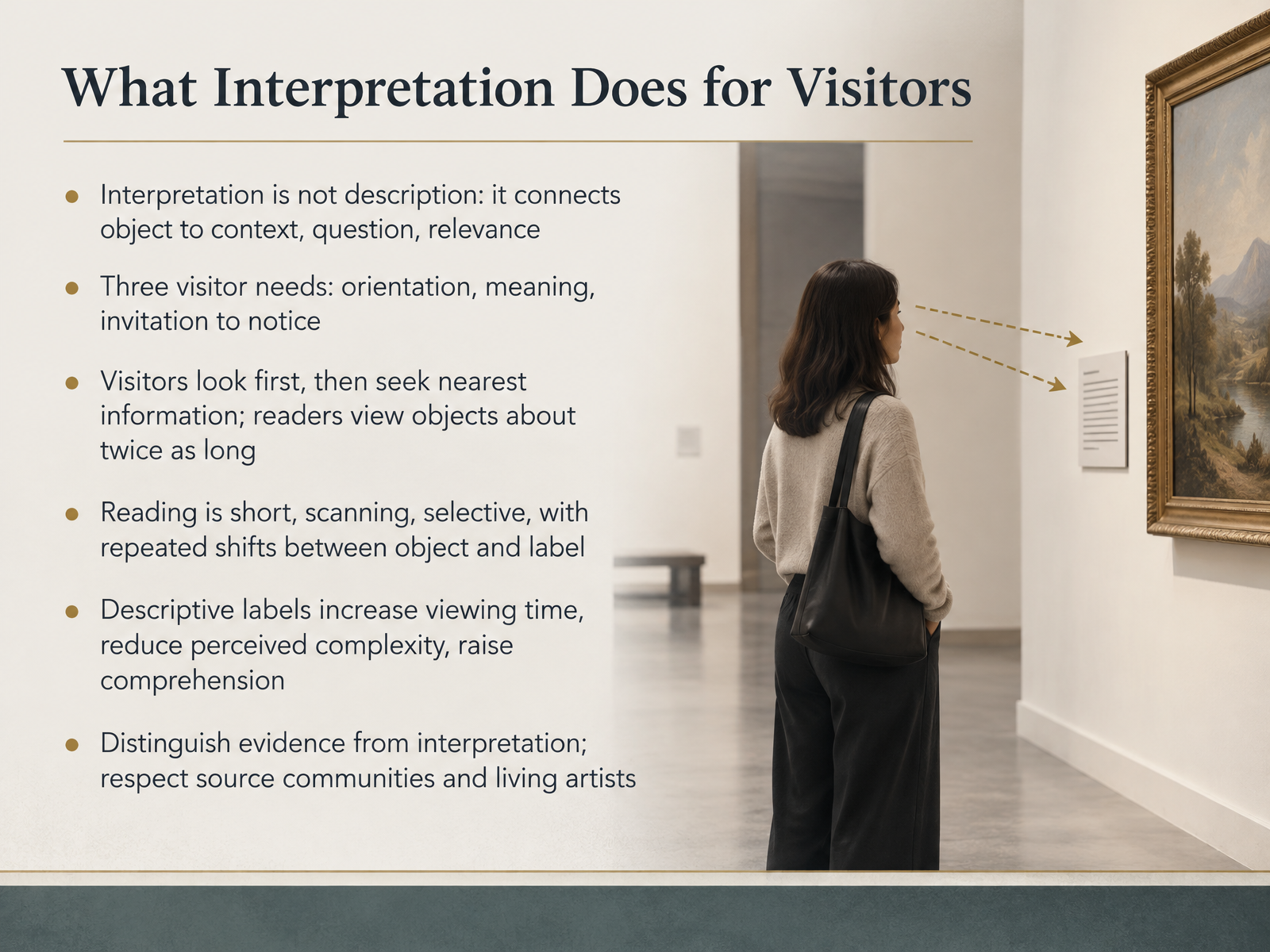 What Interpretation Does for Visitors

• Interpretation is not description: it connects object to context, question, relevance

• Three visitor needs: orientation, meaning, invitation to notice

• Visitors look first, then seek nearest information; readers view objects about twice as long

• Reading is short, scanning, selective, with repeated shifts between object and label

• Descriptive labels increase viewing time, reduce perceived complexity, raise comprehension

• Distinguish evidence from interpretation; respect source communities and living artists